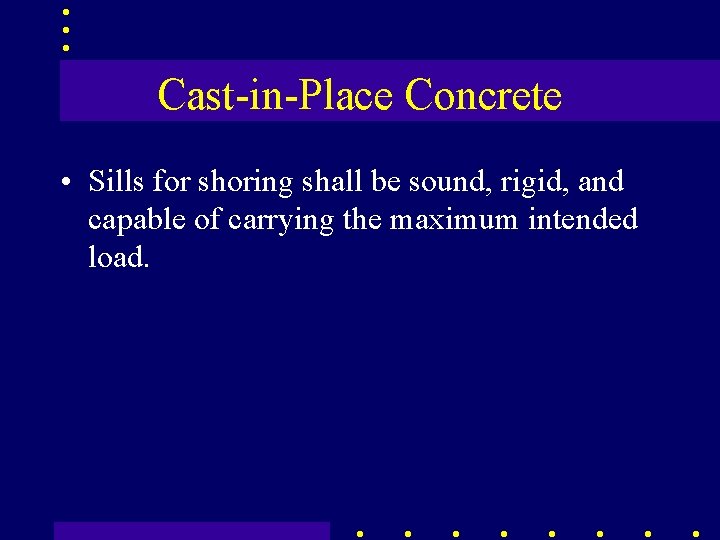 Cast-in-Place Concrete

• Sills for shoring shall be sound, rigid, and capable of carrying the maximum intended load.